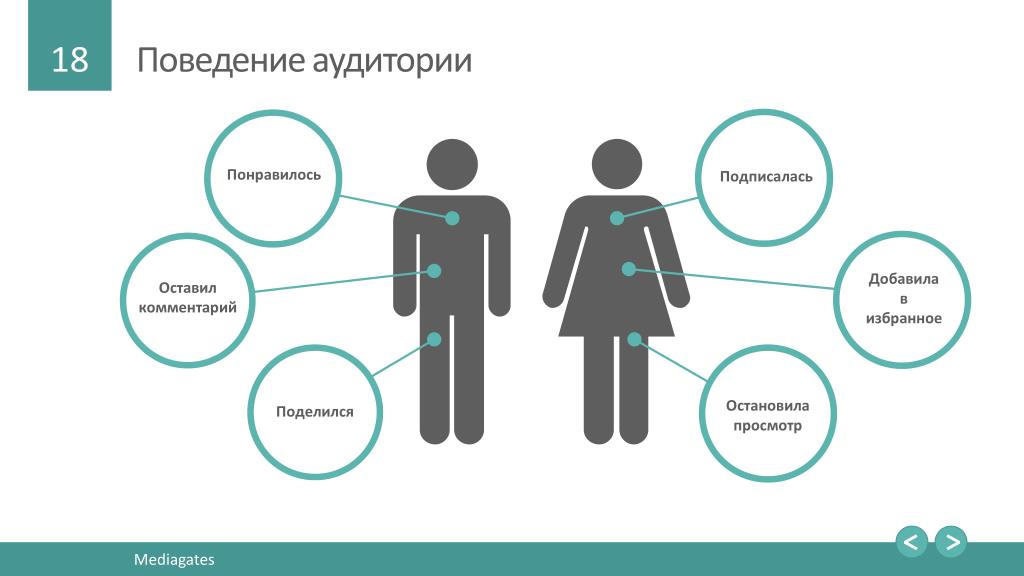 18

Поведение аудитории

Понравилось

Оставил комментарий

Поделился

Подписалась

Добавила в избранное

Остановила просмотр

Mediagates

<

>